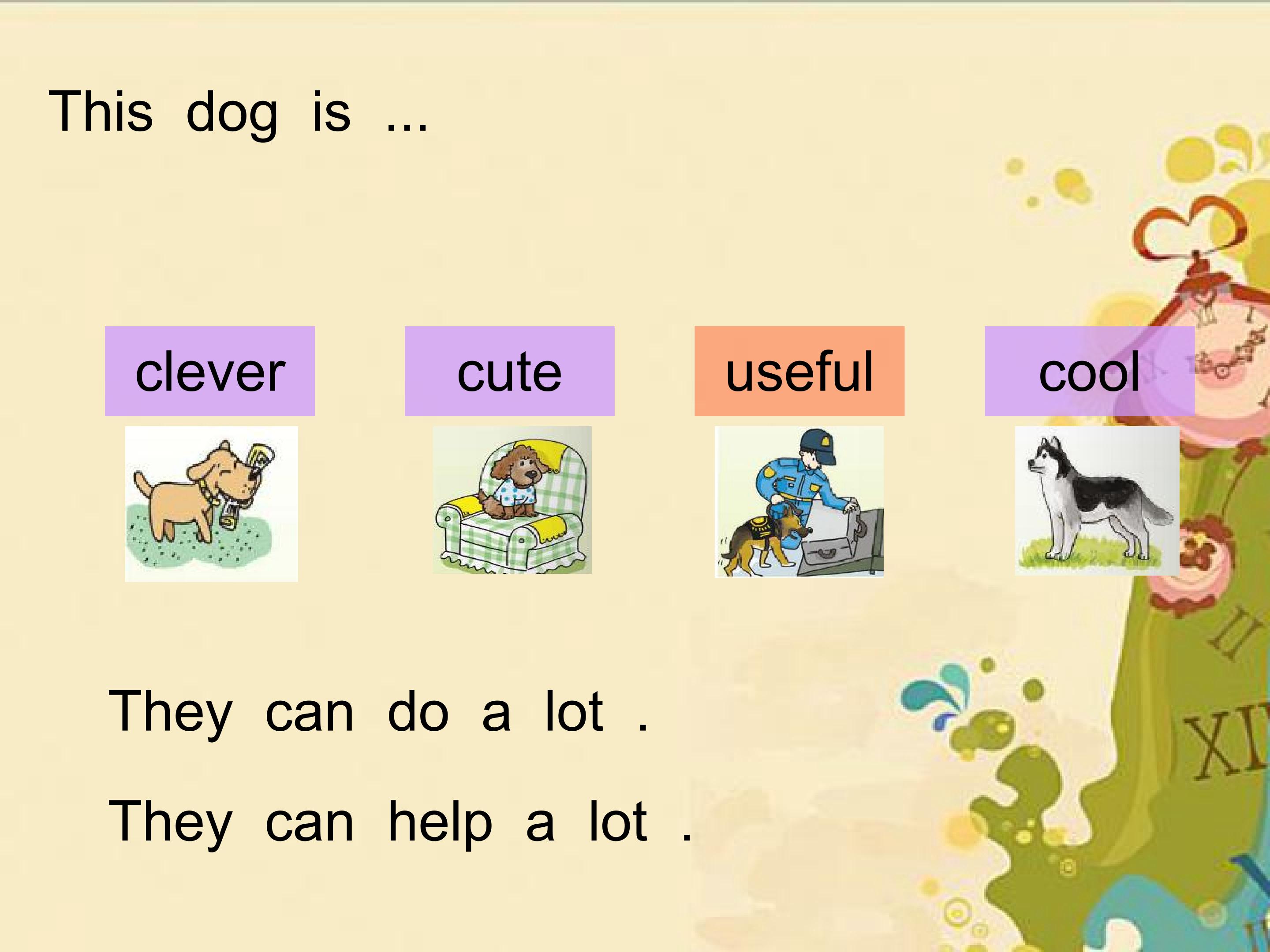 This dog is ...

clever cute useful cool

They can do a lot .

They can help a lot .